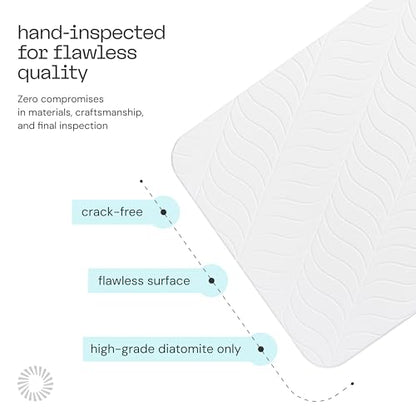 hand-inspected for flawless quality

Zero compromises in materials, craftsmanship, and final inspection

crack-free

flawless surface

high-grade diatomite only